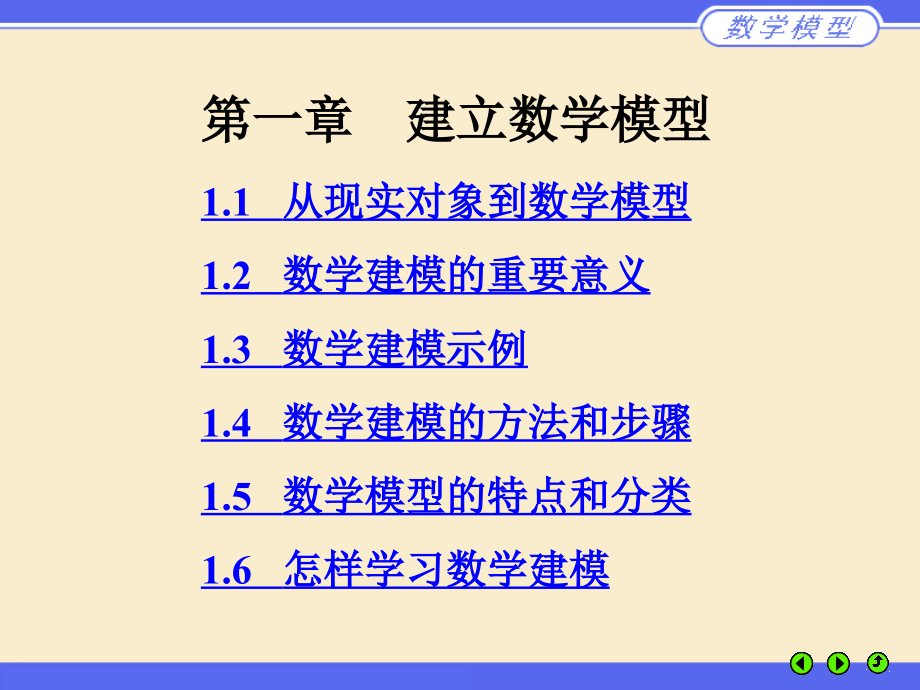 数学模型

第一章　建立数学模型

1.1　从现实对象到数学模型

1.2　数学建模的重要意义

1.3　数学建模示例

1.4　数学建模的方法和步骤

1.5　数学模型的特点和分类

1.6　怎样学习数学建模